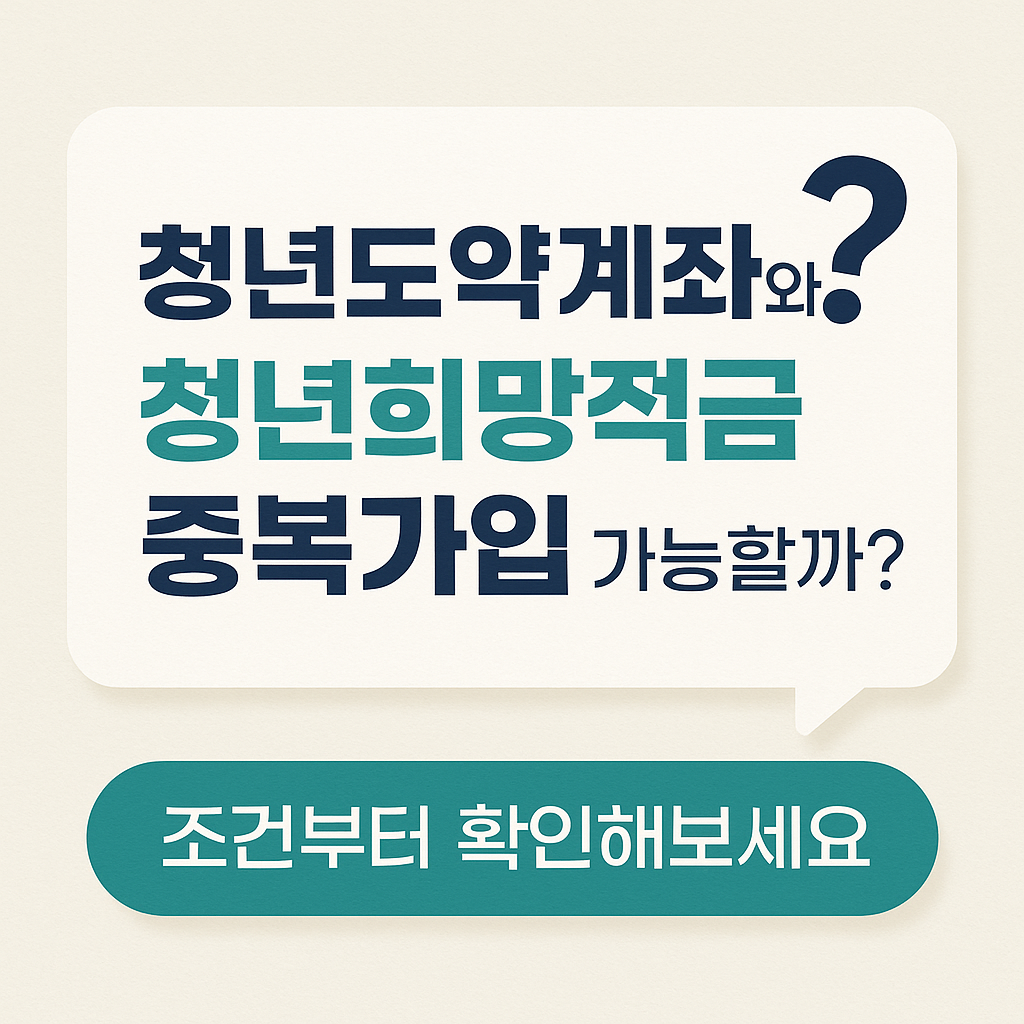 청년도약계좌와?
청년희망적금
중복가입 가능할까?

조건부터 확인해보세요